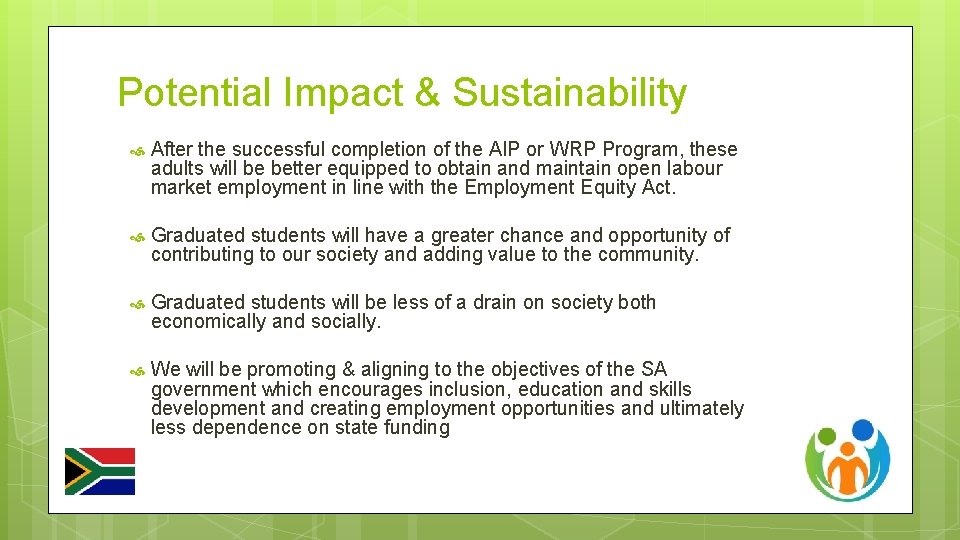 Potential Impact & Sustainability

After the successful completion of the AIP or WRP Program, these adults will be better equipped to obtain and maintain open labour market employment in line with the Employment Equity Act.

Graduated students will have a greater chance and opportunity of contributing to our society and adding value to the community.

Graduated students will be less of a drain on society both economically and socially.

We will be promoting & aligning to the objectives of the SA government which encourages inclusion, education and skills development and creating employment opportunities and ultimately less dependence on state funding